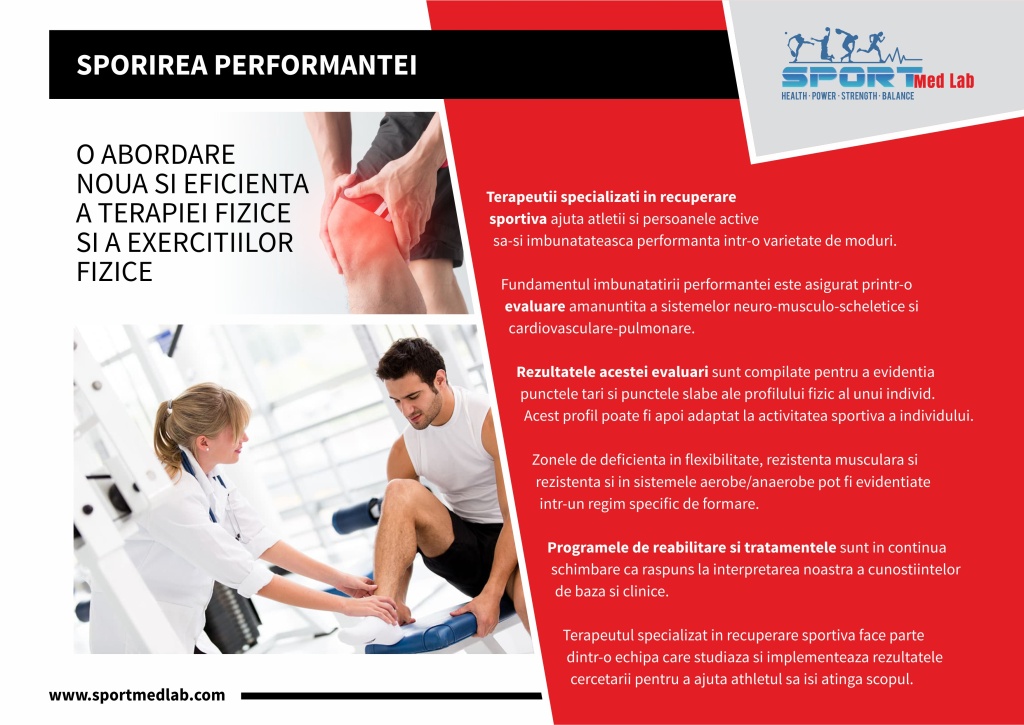 SPORIREA PERFORMANTEI

SPORT Med Lab
HEALTH · POWER · STRENGTH · BALANCE

O ABORDARE NOUA SI EFICIENTA A TERAPIEI FIZICE SI A EXERCITIILOR FIZICE

Terapeutii specializati in recuperare sportiva ajuta atletii si persoanele active sa-si imbunatateasca performanta intr-o varietate de moduri.

Fundamentul imbunatatirii performantei este asigurat printr-o evaluare amanuntita a sistemelor neuro-musculo-scheletice si cardiovasculare-pulmonare.

Rezultatele acestei evaluari sunt compilate pentru a evidentia punctele tari si punctele slabe ale profilului fizic al unui individ. Acest profil poate fi apoi adaptat la activitatea sportiva a individului.

Zonele de deficienta in flexibilitate, rezistenta musculara si rezistenta si in sistemele aerobe/anaerobe pot fi evidentiate intr-un regim specific de formare.

Programele de reabilitare si tratamentele sunt in continua schimbare ca raspuns la interpretarea noastra a cunostiintelor de baza si clinice.

Terapeutul specializat in recuperare sportiva face parte dintr-o echipa care studiaza si implementeaza rezultatele cercetarii pentru a ajuta athletul sa isi atinga scopul.

www.sportmedlab.com